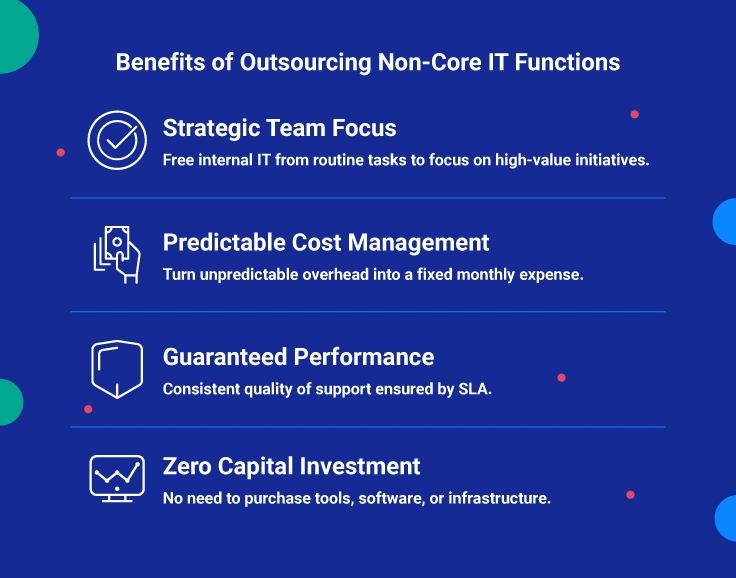 Benefits of Outsourcing Non-Core IT Functions

Strategic Team Focus
Free internal IT from routine tasks to focus on high-value initiatives.

Predictable Cost Management
Turn unpredictable overhead into a fixed monthly expense.

Guaranteed Performance
Consistent quality of support ensured by SLA.

Zero Capital Investment
No need to purchase tools, software, or infrastructure.